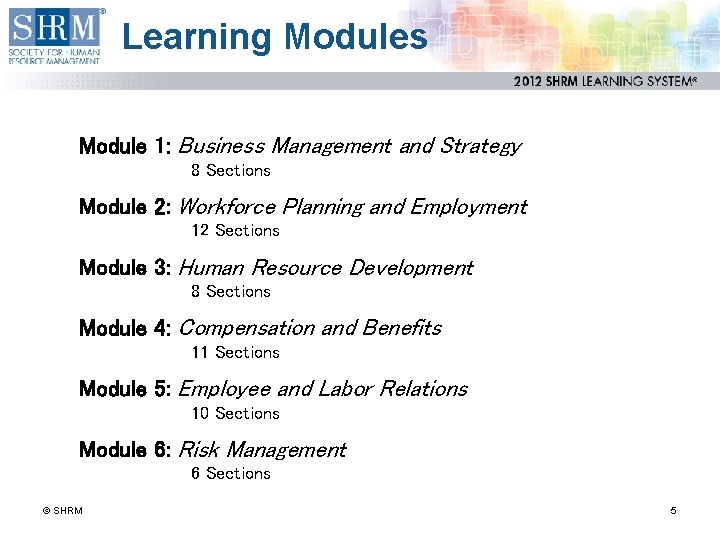 SHRM®
SOCIETY FOR HUMAN RESOURCE MANAGEMENT

Learning Modules

2012 SHRM LEARNING SYSTEM®

Module 1: Business Management and Strategy
8 Sections

Module 2: Workforce Planning and Employment
12 Sections

Module 3: Human Resource Development
8 Sections

Module 4: Compensation and Benefits
11 Sections

Module 5: Employee and Labor Relations
10 Sections

Module 6: Risk Management
6 Sections

© SHRM

5